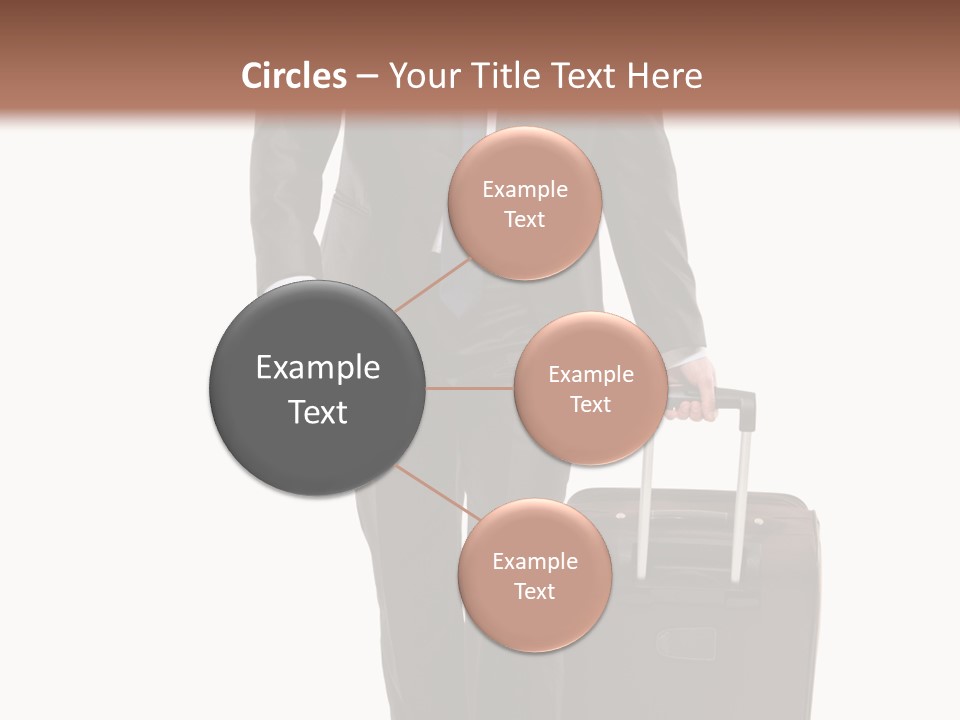 Circles – Your Title Text Here

Example Text

Example Text

Example Text

Example Text